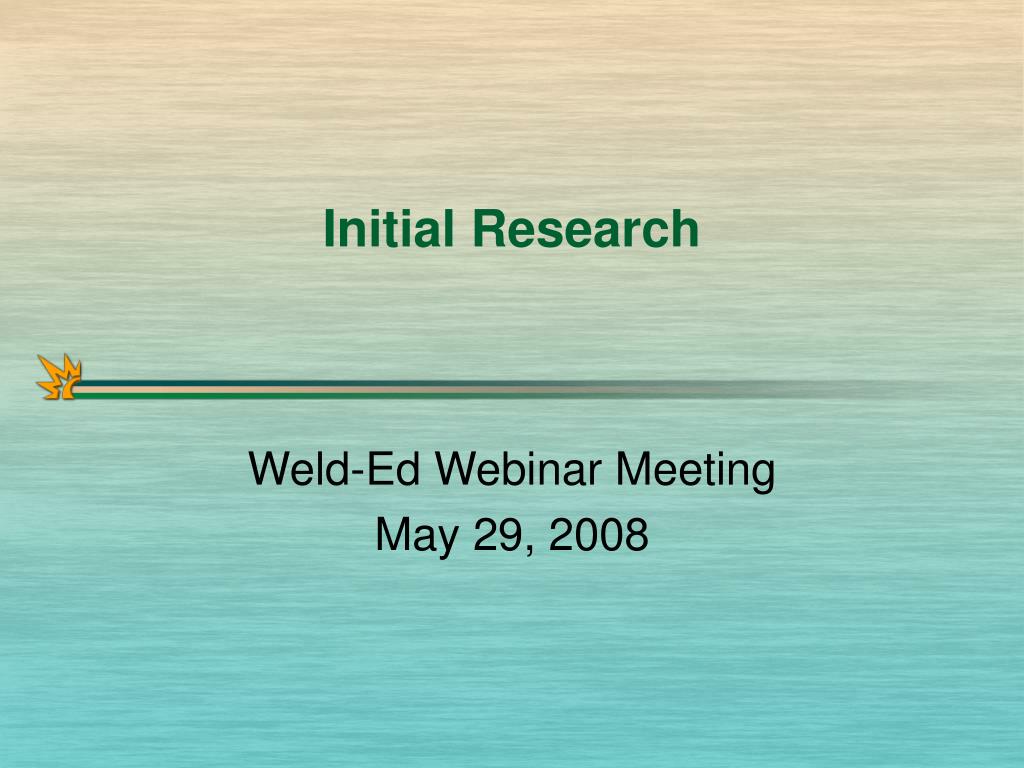 Initial Research

Weld-Ed Webinar Meeting
May 29, 2008